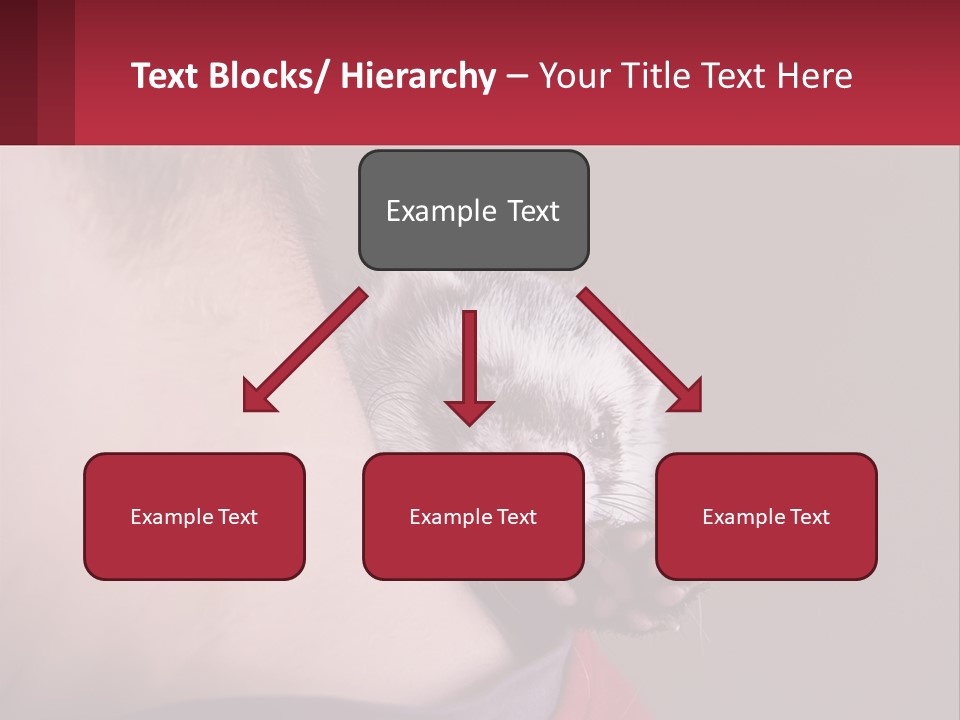 Text Blocks/ Hierarchy – Your Title Text Here

Example Text

Example Text

Example Text

Example Text